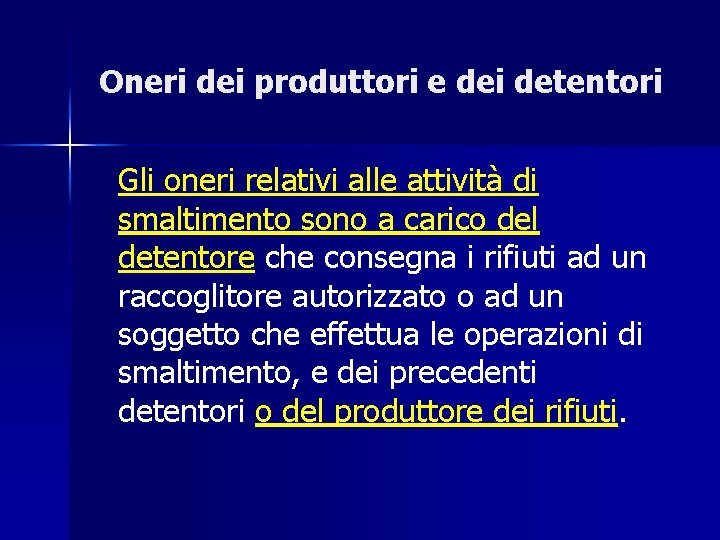 Oneri dei produttori e dei detentori

Gli oneri relativi alle attività di smaltimento sono a carico del detentore che consegna i rifiuti ad un raccoglitore autorizzato o ad un soggetto che effettua le operazioni di smaltimento, e dei precedenti detentori o del produttore dei rifiuti.